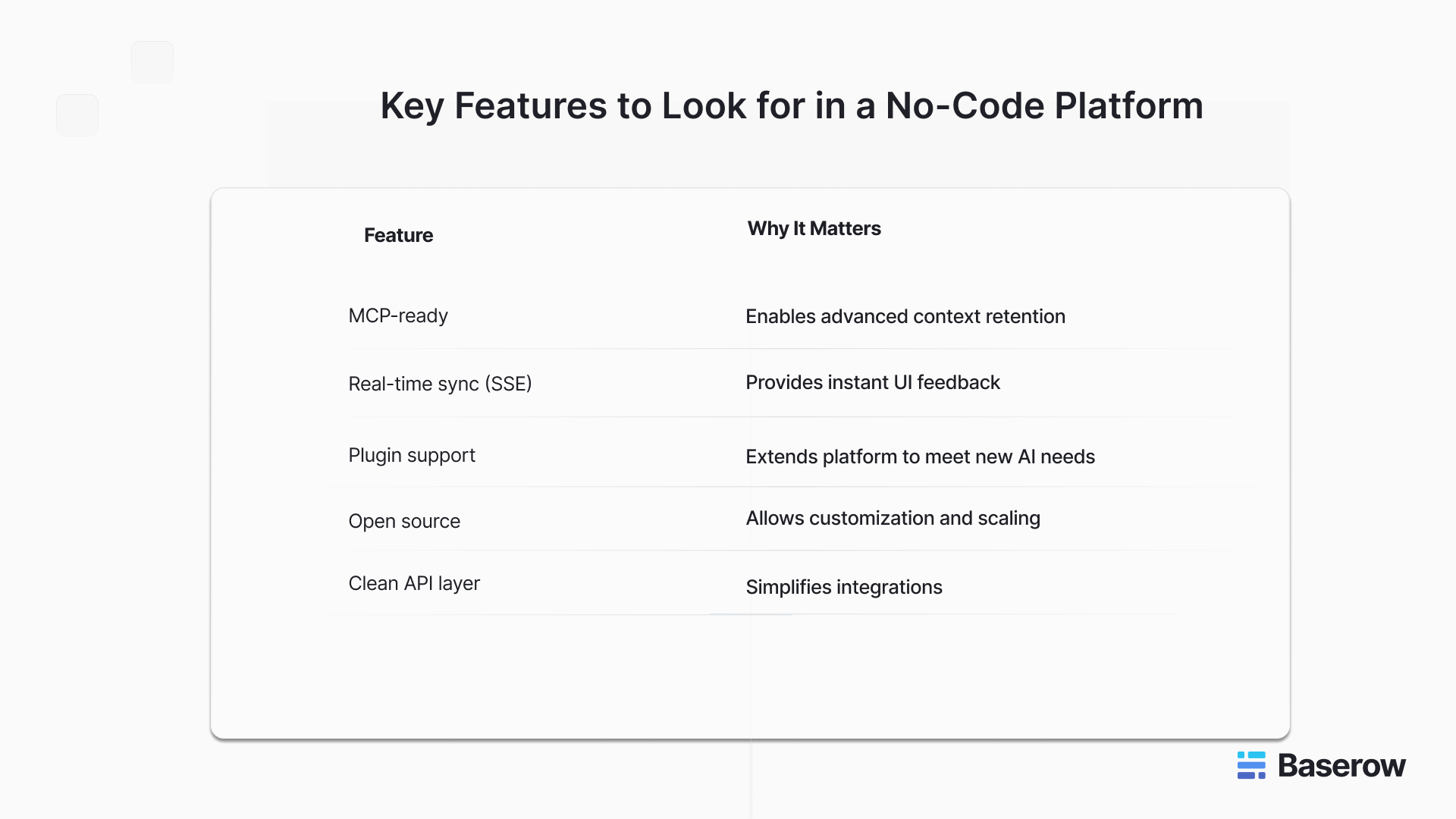 Key Features to Look for in a No-Code Platform

| Feature | Why It Matters |
|---|---|
| MCP-ready | Enables advanced context retention |
| Real-time sync (SSE) | Provides instant UI feedback |
| Plugin support | Extends platform to meet new AI needs |
| Open source | Allows customization and scaling |
| Clean API layer | Simplifies integrations |

Baserow